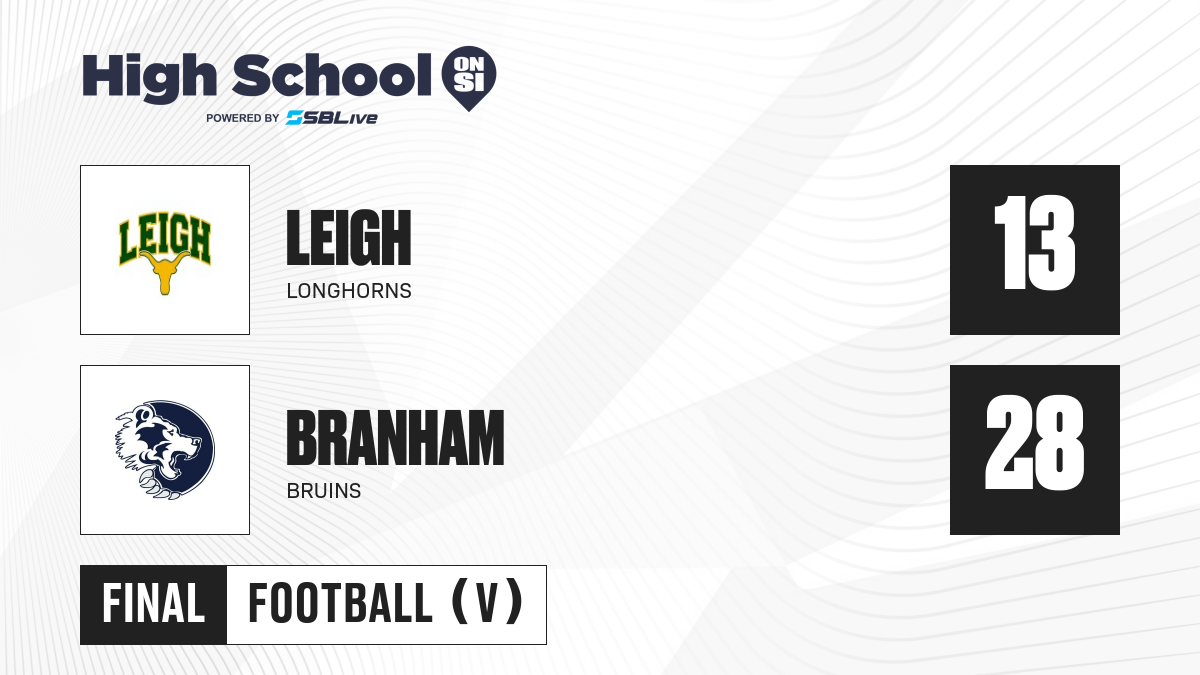 High School ON SI
POWERED BY SBLive

LEIGH

LEIGH
LONGHORNS

13

BRANHAM
BRUINS

28

FINAL FOOTBALL (V)